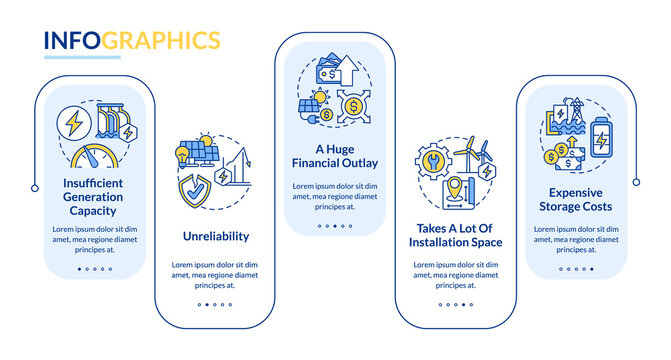 INFOGRAPHICS

Insufficient Generation Capacity

Lorem ipsum dolor sit dim amet, mea regione diamet principes at.

Unreliability

Lorem ipsum dolor sit dim amet, mea regione diamet principes at.

A Huge Financial Outlay

Lorem ipsum dolor sit dim amet, mea regione diamet principes at.

Takes A Lot Of Installation Space

Lorem ipsum dolor sit dim amet, mea regione diamet principes at.

Expensive Storage Costs

Lorem ipsum dolor sit dim amet, mea regione diamet principes at.